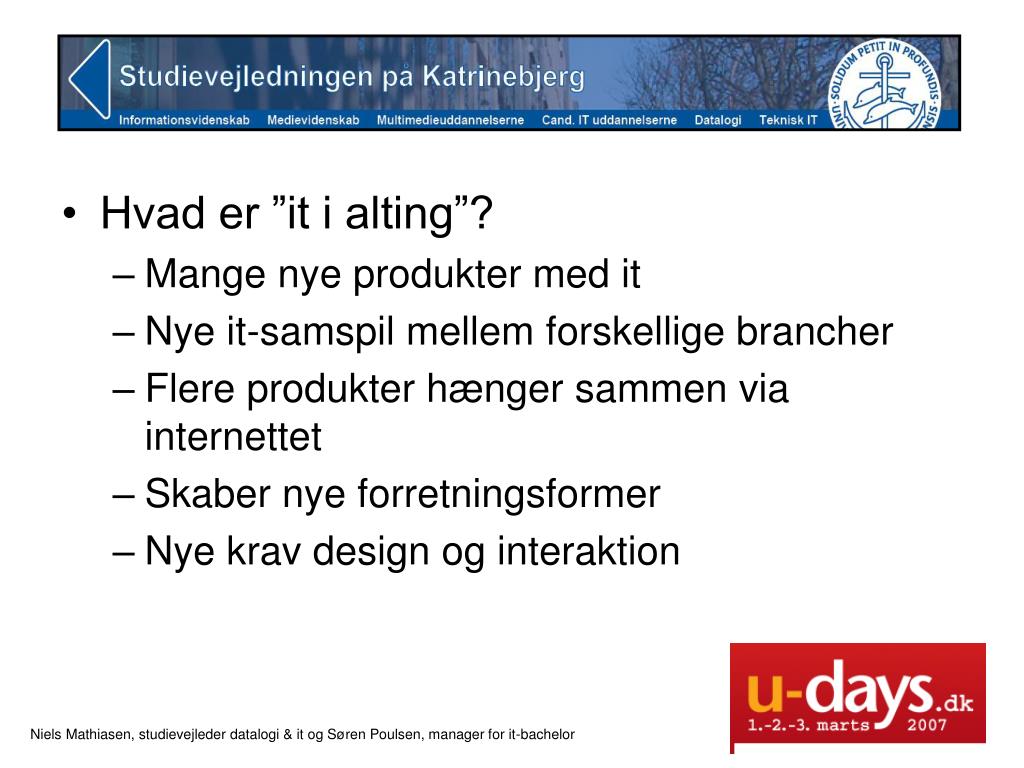 Studievejledningen på Katrinebjerg

Informationsvidenskab Medievidenskab Multimedieuddannelserne Cand. IT uddannelserne Datalogi Teknisk IT

SOLIDUM PETIT IN PROFUNDIS

• Hvad er ”it i alting”?
– Mange nye produkter med it
– Nye it-samspil mellem forskellige brancher
– Flere produkter hænger sammen via internettet
– Skaber nye forretningsformer
– Nye krav design og interaktion

u-days.dk
1.-2.-3. marts 2007

Niels Mathiasen, studievejleder datalogi & it og Søren Poulsen, manager for it-bachelor